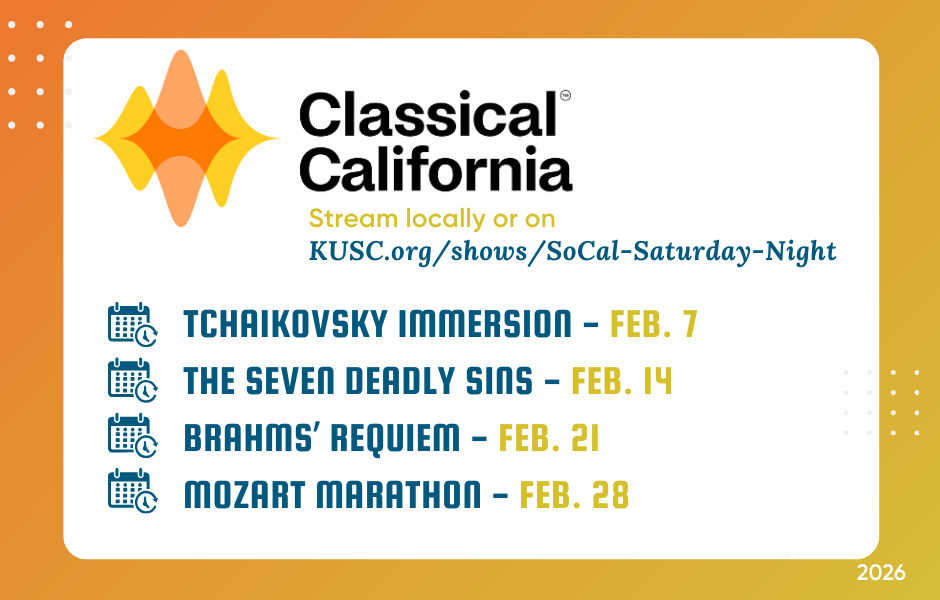 Classical™ California

Stream locally or on
KUSC.org/shows/SoCal-Saturday-Night

TCHAIKOVSKY IMMERSION – FEB. 7
THE SEVEN DEADLY SINS – FEB. 14
BRAHMS' REQUIEM – FEB. 21
MOZART MARATHON – FEB. 28

2026